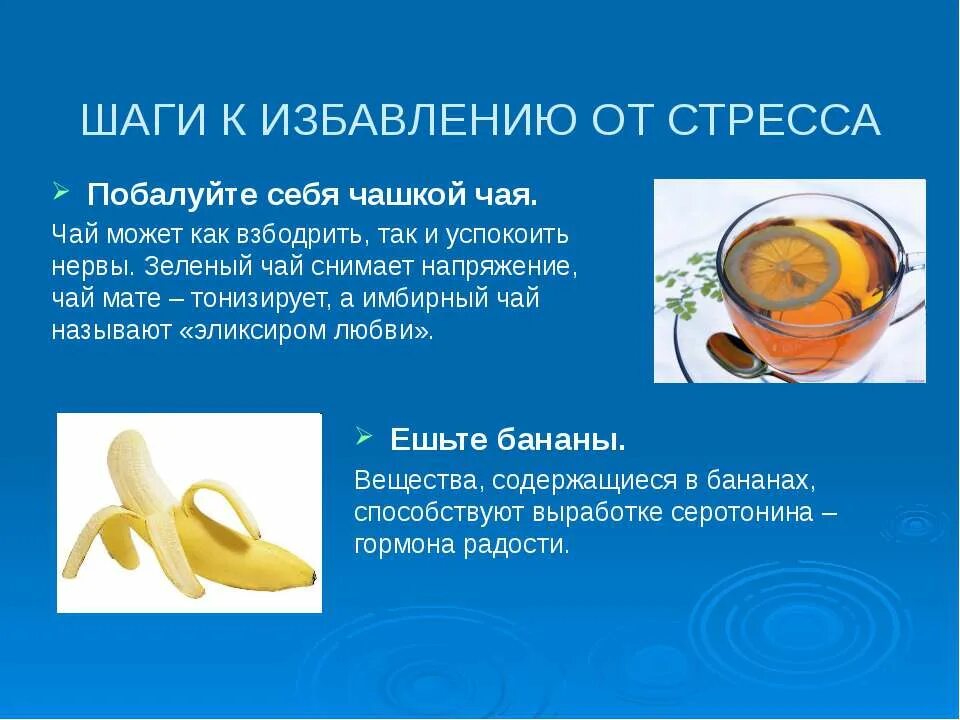 ШАГИ К ИЗБАВЛЕНИЮ ОТ СТРЕССА

➢ Побалуйте себя чашкой чая.

Чай может как взбодрить, так и успокоить нервы. Зеленый чай снимает напряжение, чай мате – тонизирует, а имбирный чай называют «эликсиром любви».

➢ Ешьте бананы.

Вещества, содержащиеся в бананах, способствуют выработке серотонина – гормона радости.